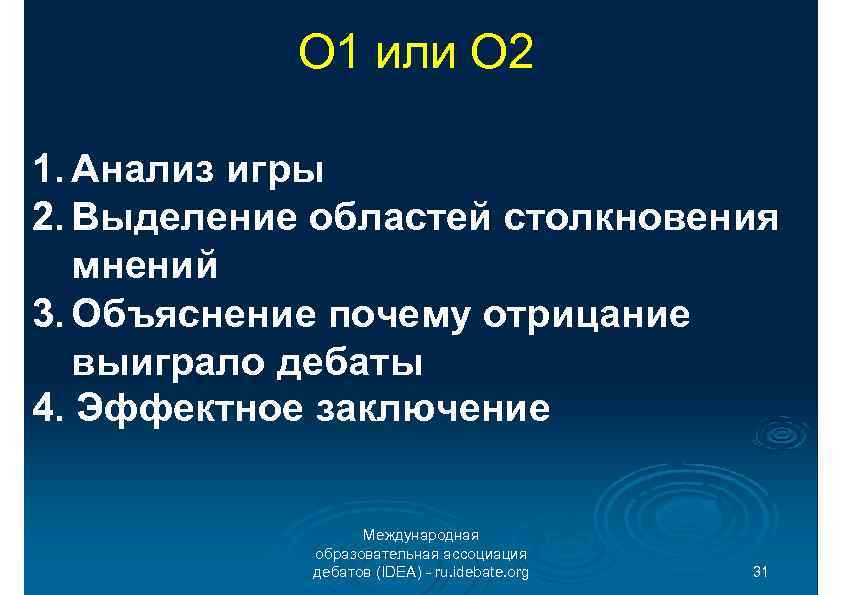 О1 или О2

1. Анализ игры
2. Выделение областей столкновения мнений
3. Объяснение почему отрицание выиграло дебаты
4. Эффектное заключение

Международная образовательная ассоциация дебатов (IDEA) - ru.idebate.org

31